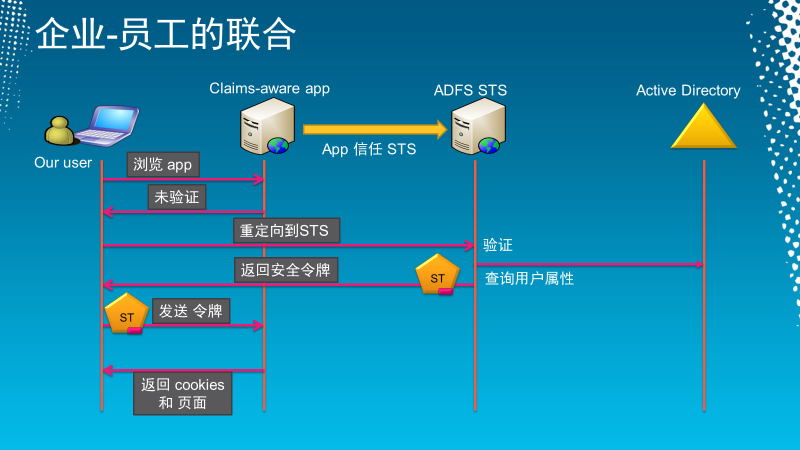 企业-员工的联合

Claims-aware app

ADFS STS

Active Directory

Our user

App 信任 STS

浏览 app

未验证

重定向到STS

验证

返回安全令牌

ST

查询用户属性

ST

发送 令牌

返回 cookies 和 页面